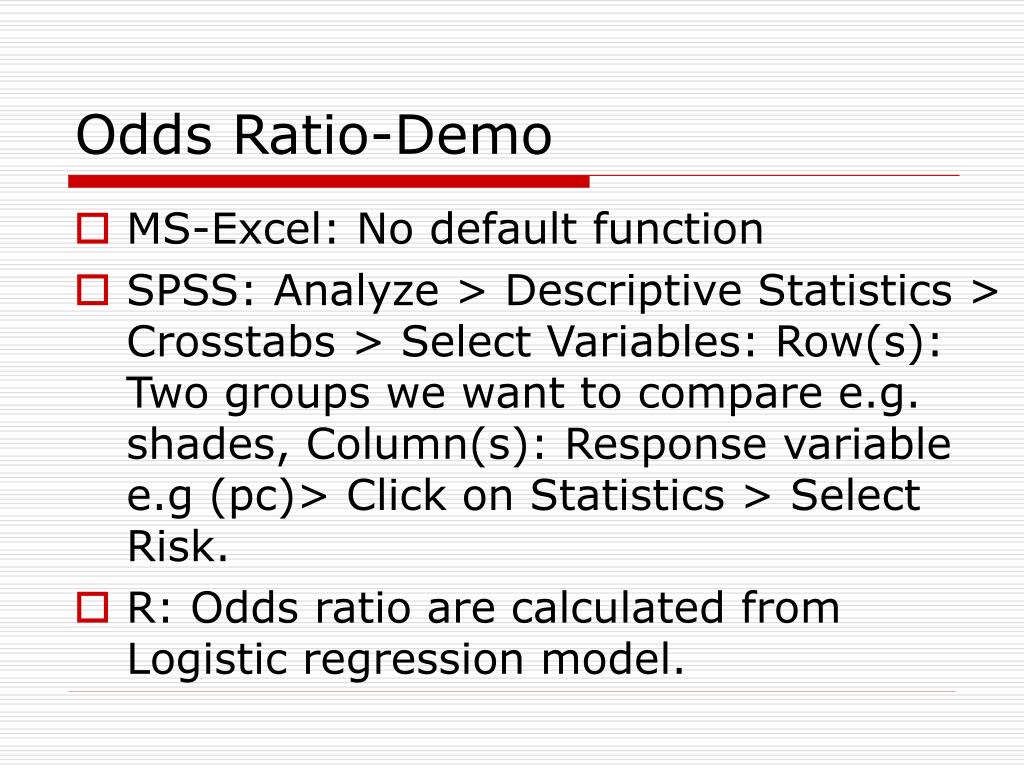 Odds Ratio-Demo

MS-Excel: No default function

SPSS: Analyze > Descriptive Statistics > Crosstabs > Select Variables: Row(s): Two groups we want to compare e.g. shades, Column(s): Response variable e.g (pc)> Click on Statistics > Select Risk.

R: Odds ratio are calculated from Logistic regression model.